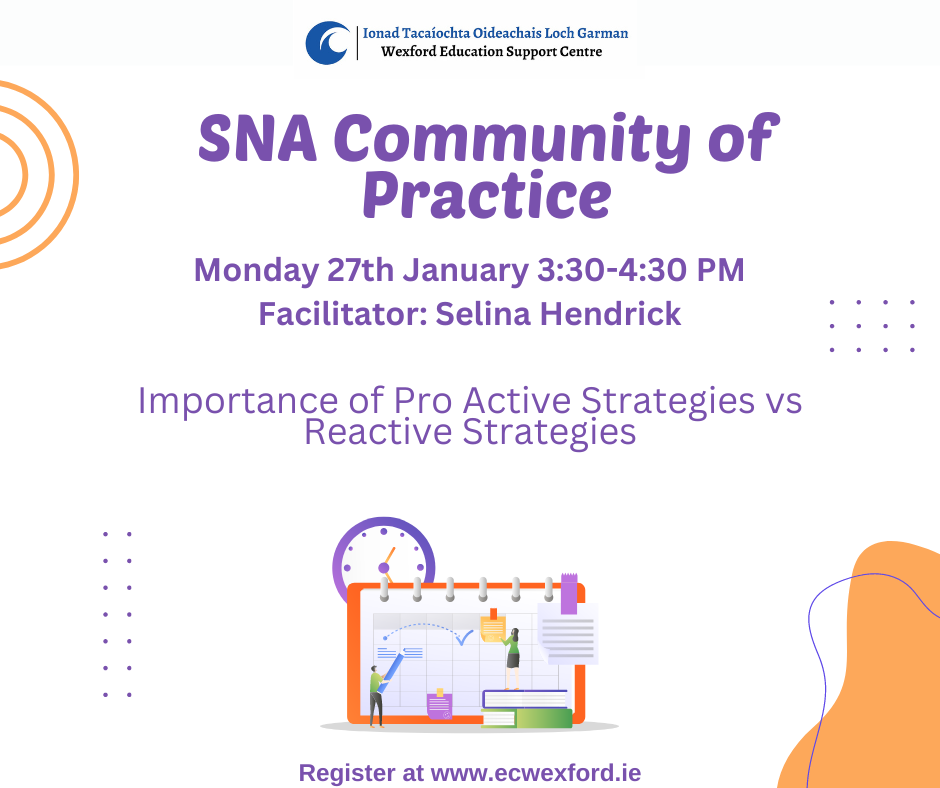 Ionad Tacaíochta Oideachais Loch Garman
Wexford Education Support Centre

SNA Community of Practice

Monday 27th January 3:30-4:30 PM
Facilitator: Selina Hendrick

Importance of Pro Active Strategies vs Reactive Strategies

Register at www.ecwexford.ie